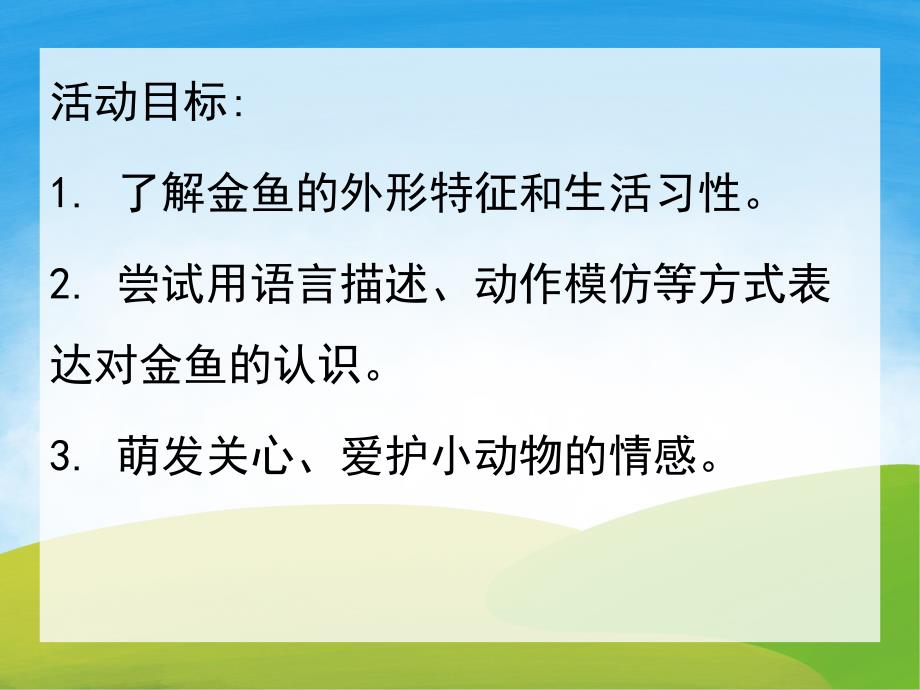 活动目标:

1. 了解金鱼的外形特征和生活习性。

2. 尝试用语言描述、动作模仿等方式表达对金鱼的认识。

3. 萌发关心、爱护小动物的情感。